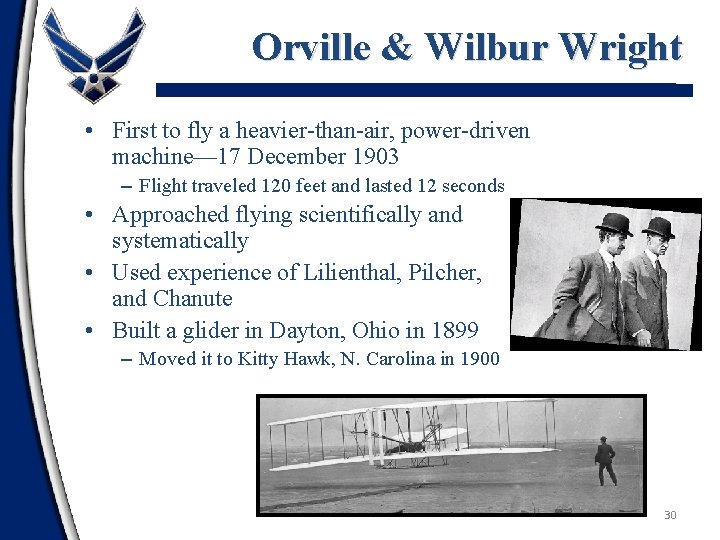 Orville & Wilbur Wright

• First to fly a heavier-than-air, power-driven machine—17 December 1903
– Flight traveled 120 feet and lasted 12 seconds
• Approached flying scientifically and systematically
• Used experience of Lilienthal, Pilcher, and Chanute
• Built a glider in Dayton, Ohio in 1899
– Moved it to Kitty Hawk, N. Carolina in 1900

30